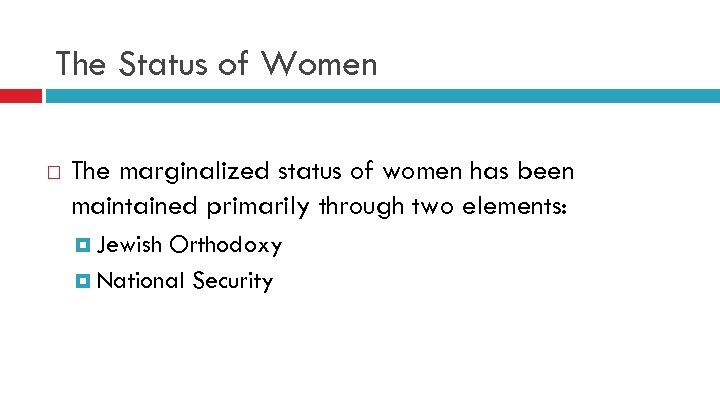 The Status of Women

The marginalized status of women has been maintained primarily through two elements:

Jewish Orthodoxy

National Security